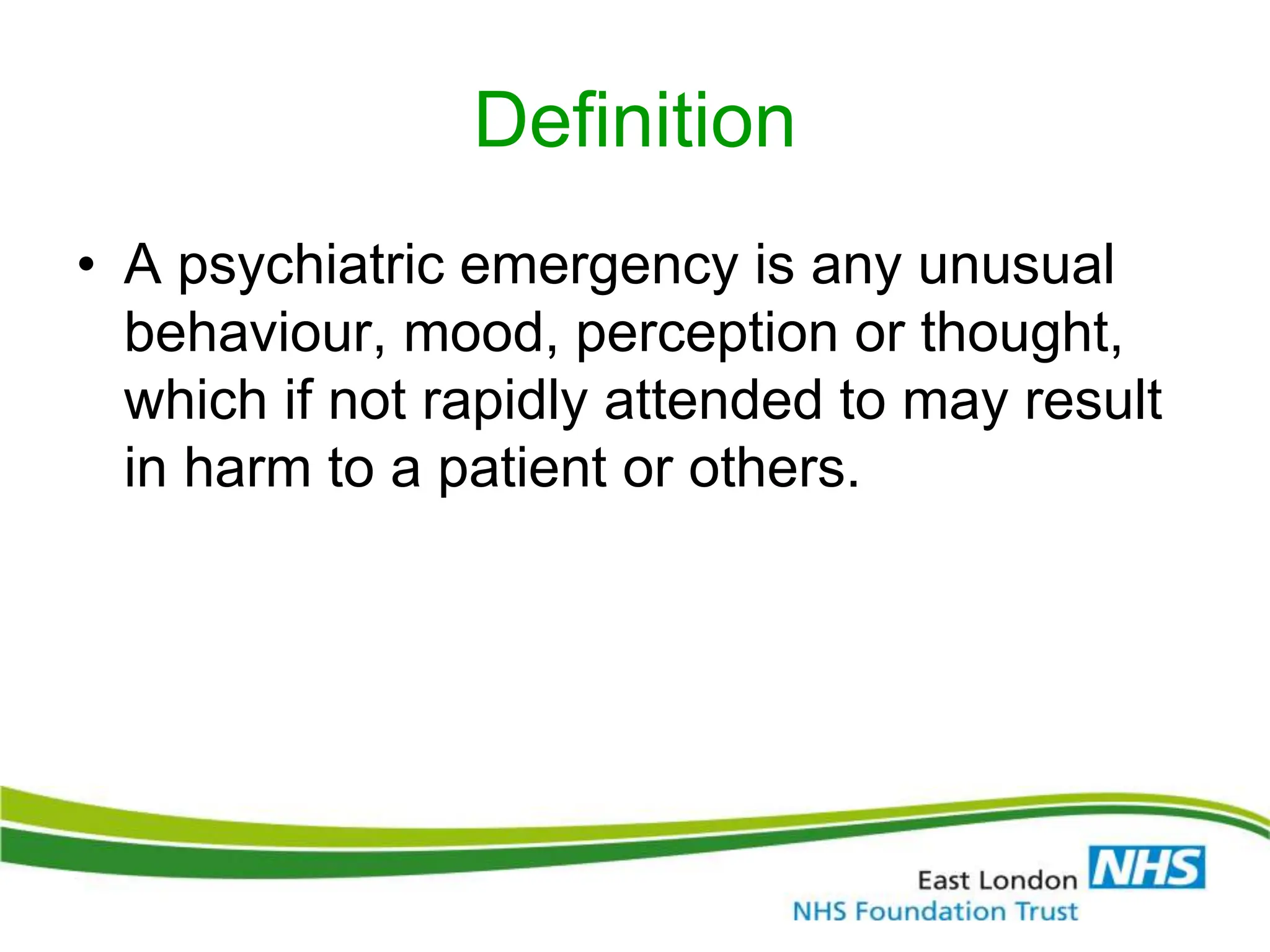 Definition

• A psychiatric emergency is any unusual behaviour, mood, perception or thought, which if not rapidly attended to may result in harm to a patient or others.

East London NHS
NHS Foundation Trust